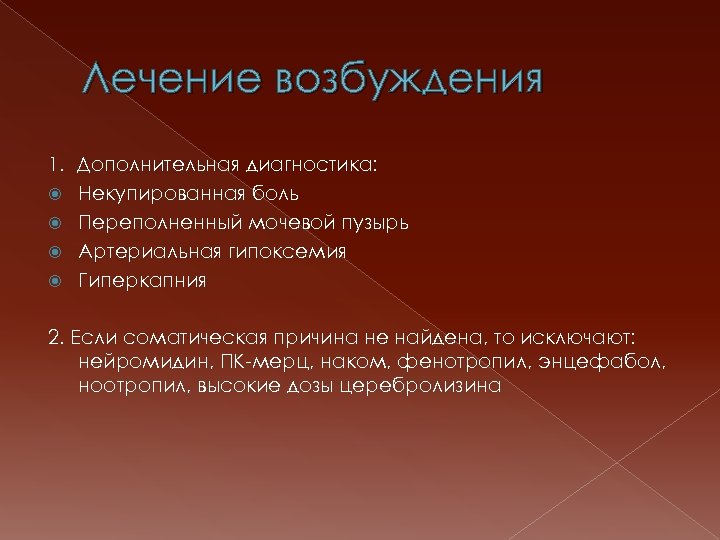 Лечение возбуждения

1. Дополнительная диагностика:
Некупированная боль
Переполненный мочевой пузырь
Артериальная гипоксемия
Гиперкапния

2. Если соматическая причина не найдена, то исключают: нейромидин, ПК-мерц, наком, фенотропил, энцефабол, ноотропил, высокие дозы церебролизина